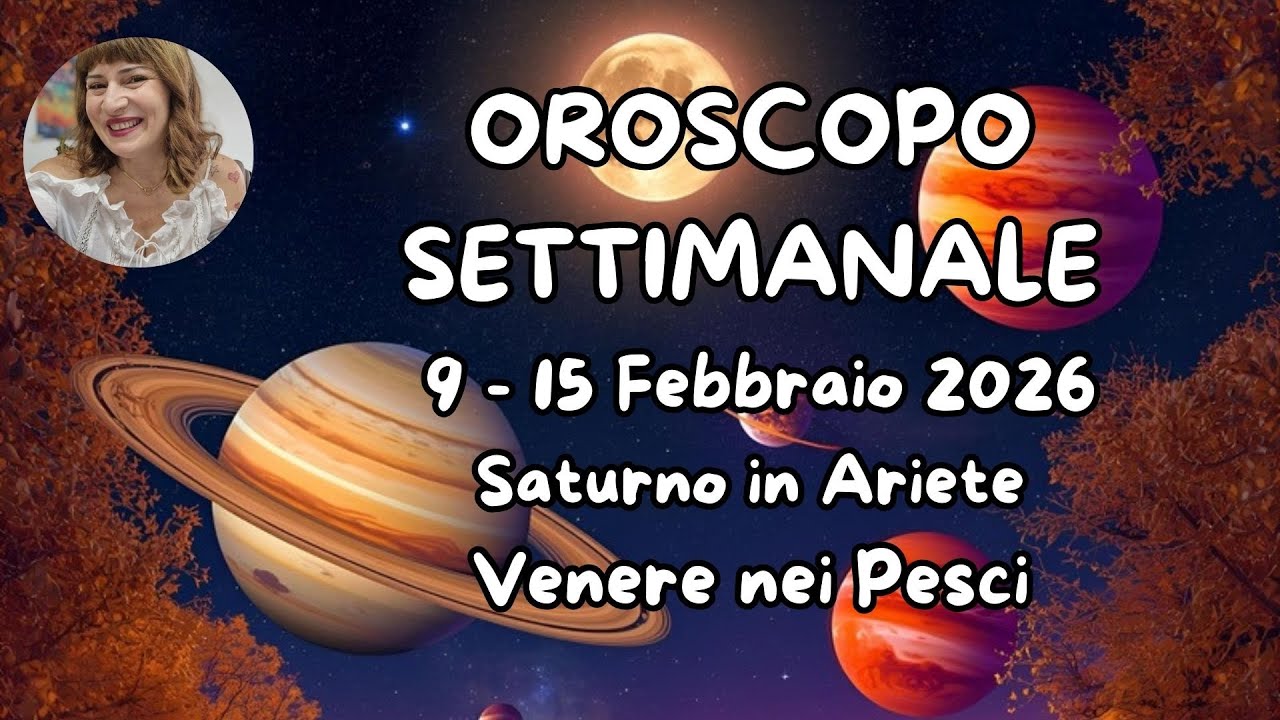 OROSCOPO
SETTIMANALE
9 - 15 Febbraio 2026
Saturno in Ariete
Venere nei Pesci